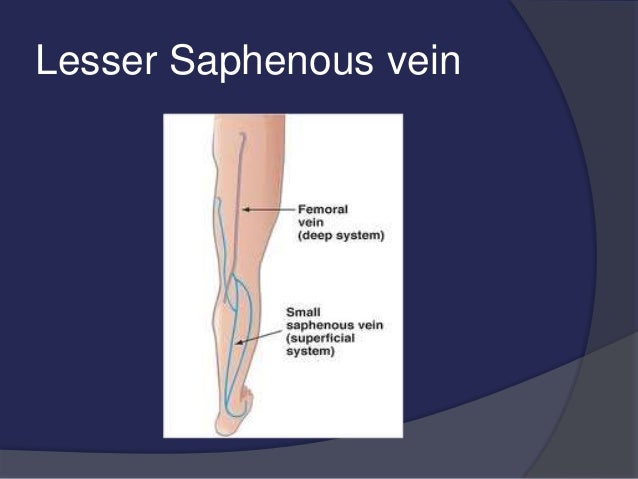 Lesser Saphenous vein

Femoral vein (deep system)

Small saphenous vein (superficial system)